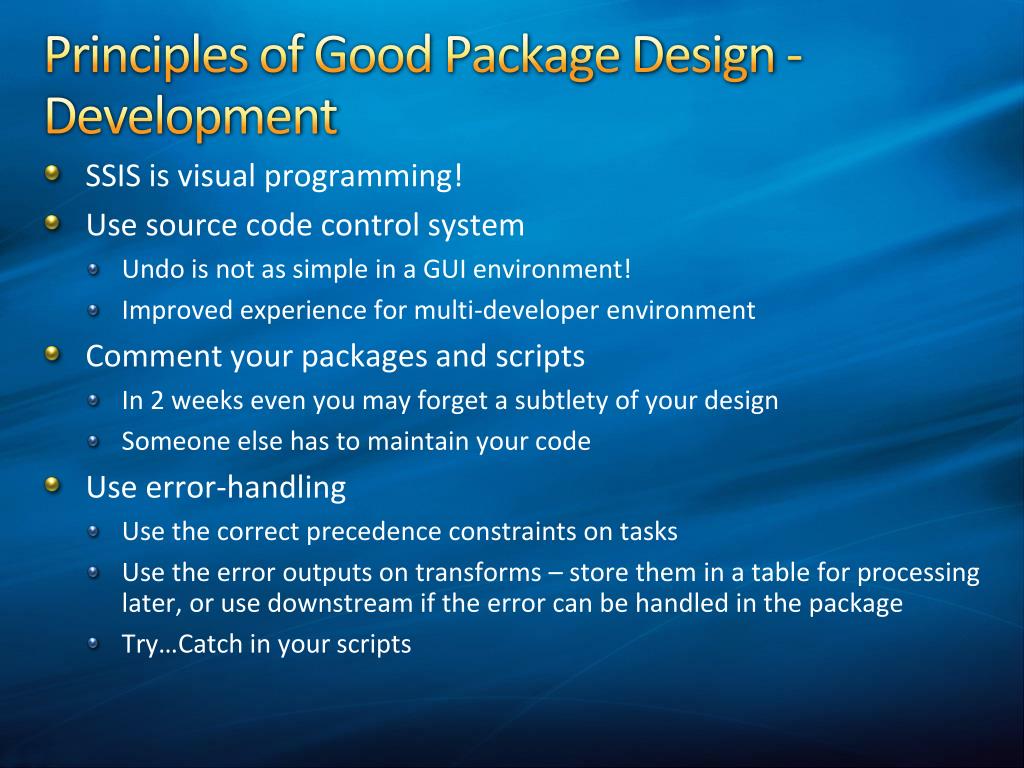 Principles of Good Package Design - Development

SSIS is visual programming!

Use source code control system

Undo is not as simple in a GUI environment!

Improved experience for multi-developer environment

Comment your packages and scripts

In 2 weeks even you may forget a subtlety of your design

Someone else has to maintain your code

Use error-handling

Use the correct precedence constraints on tasks

Use the error outputs on transforms – store them in a table for processing later, or use downstream if the error can be handled in the package

Try…Catch in your scripts